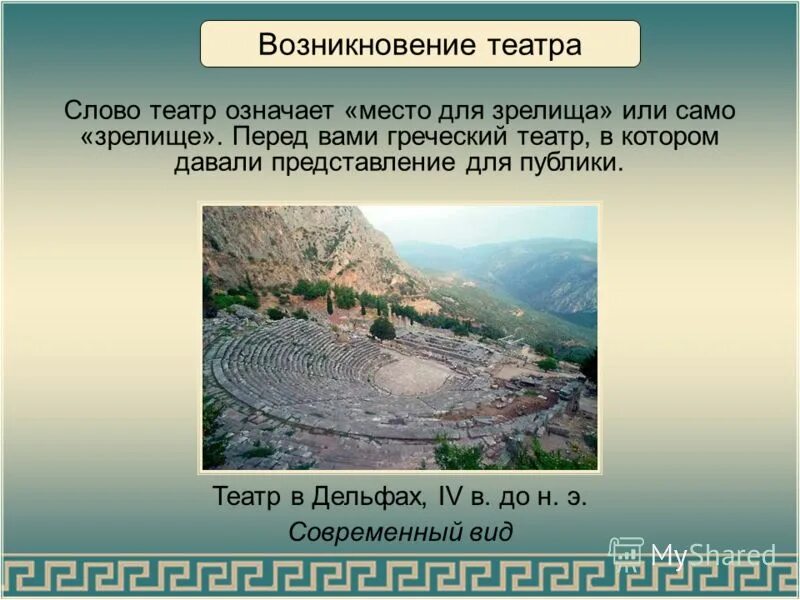 Возникновение театра

Слово театр означает «место для зрелища» или само «зрелище». Перед вами греческий театр, в котором давали представление для публики.

Театр в Дельфах, IV в. до н. э.
Современный вид

MyShared